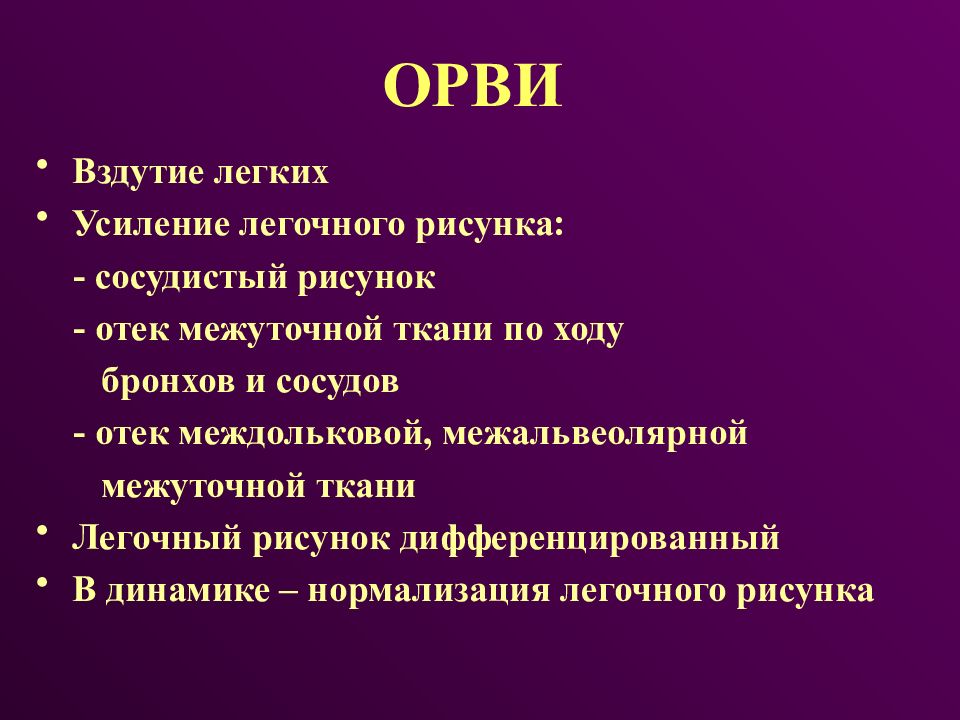 ОРВИ

• Вздутие легких
• Усиление легочного рисунка:
- сосудистый рисунок
- отек межуточной ткани по ходу бронхов и сосудов
- отек междольковой, межальвеолярной межуточной ткани
• Легочный рисунок дифференцированный
• В динамике – нормализация легочного рисунка